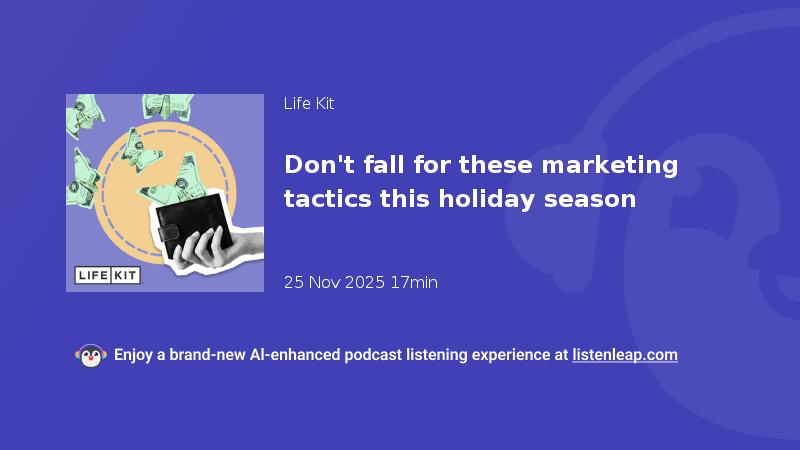 LIFE KIT

Life Kit

Don't fall for these marketing tactics this holiday season

25 Nov 2025 17min

Enjoy a brand-new AI-enhanced podcast listening experience at listenleap.com